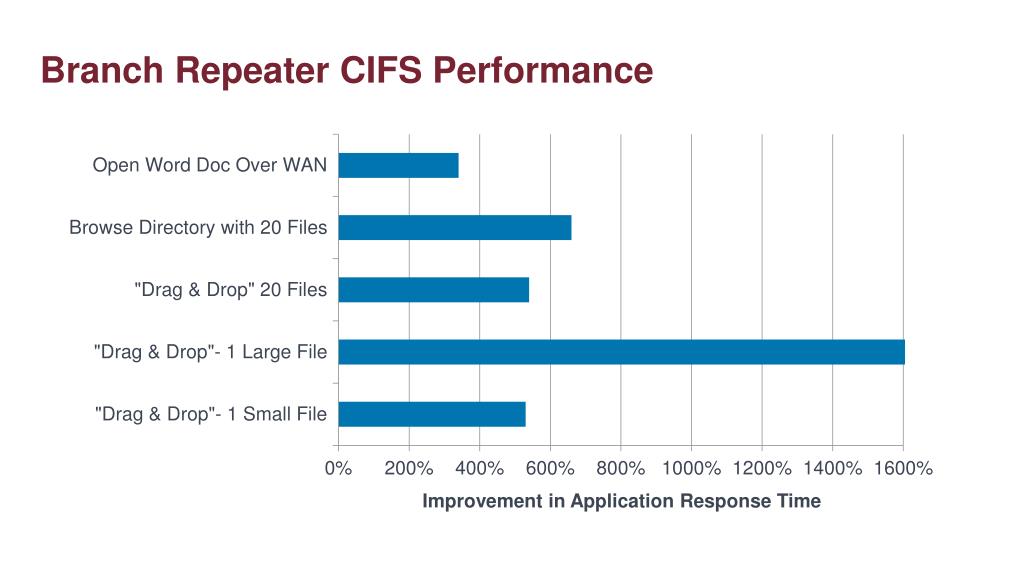 Branch Repeater CIFS Performance

Open Word Doc Over WAN

Browse Directory with 20 Files

"Drag & Drop" 20 Files

"Drag & Drop"- 1 Large File

"Drag & Drop"- 1 Small File

0% 200% 400% 600% 800% 1000% 1200% 1400% 1600%

Improvement in Application Response Time